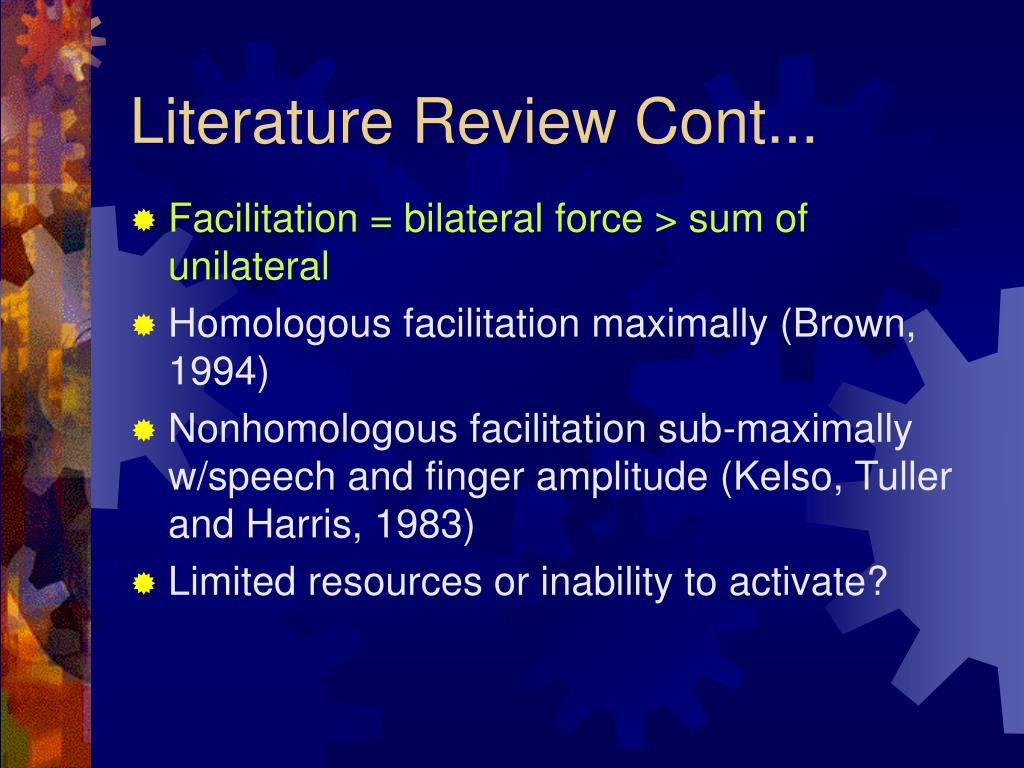 Literature Review Cont...

Facilitation = bilateral force > sum of unilateral

Homologous facilitation maximally (Brown, 1994)

Nonhomologous facilitation sub-maximally w/speech and finger amplitude (Kelso, Tuller and Harris, 1983)

Limited resources or inability to activate?